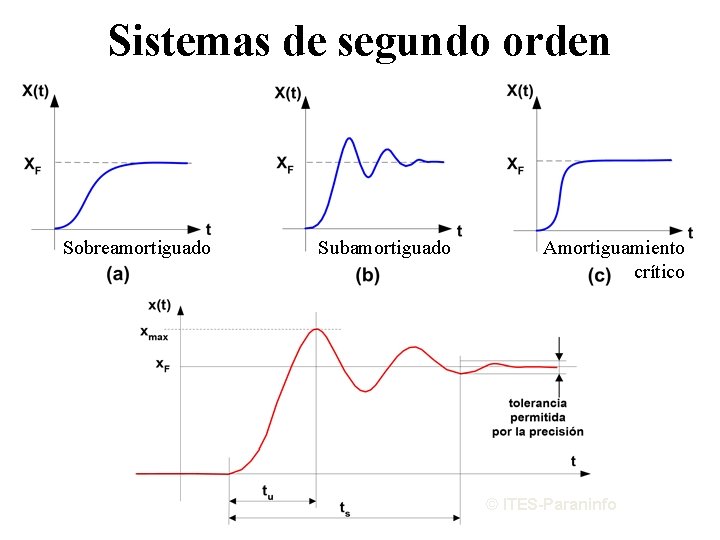 Sistemas de segundo orden

X(t)
$X_F$
t
Sobreamortiguado
(a)

X(t)
$X_F$
t
Subamortiguado
(b)

X(t)
$X_F$
t
Amortiguamiento crítico
(c)

x(t)
$x_{max}$
$x_F$
tolerancia permitida por la precisión
t
$t_u$
$t_s$
© ITES-Paraninfo